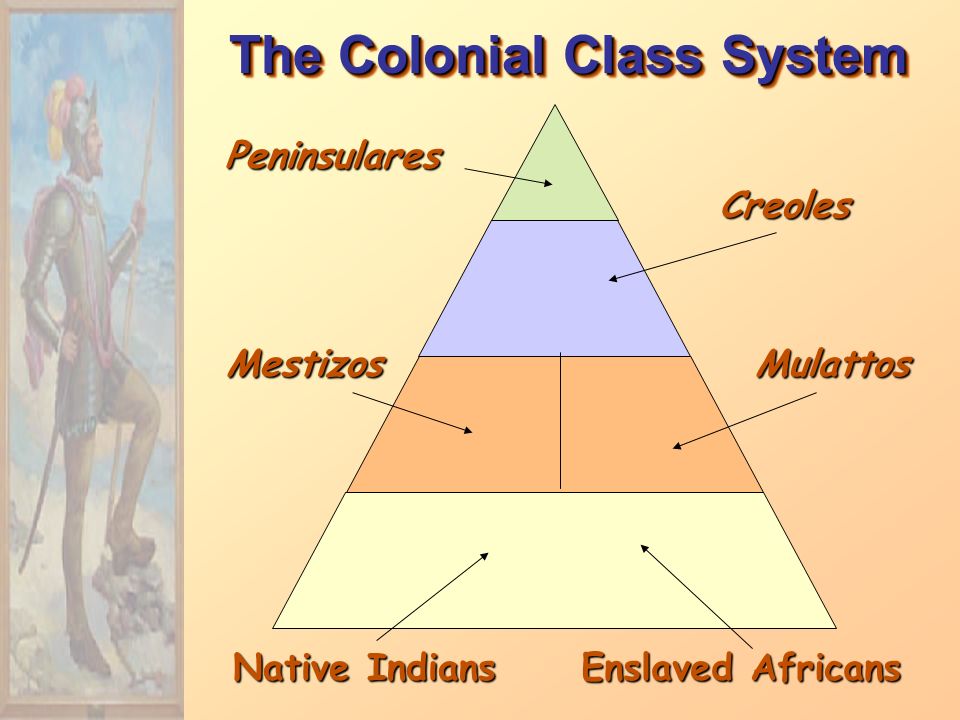 The Colonial Class System

Peninsulares

Creoles

Mestizos

Mulattos

Native Indians

Enslaved Africans